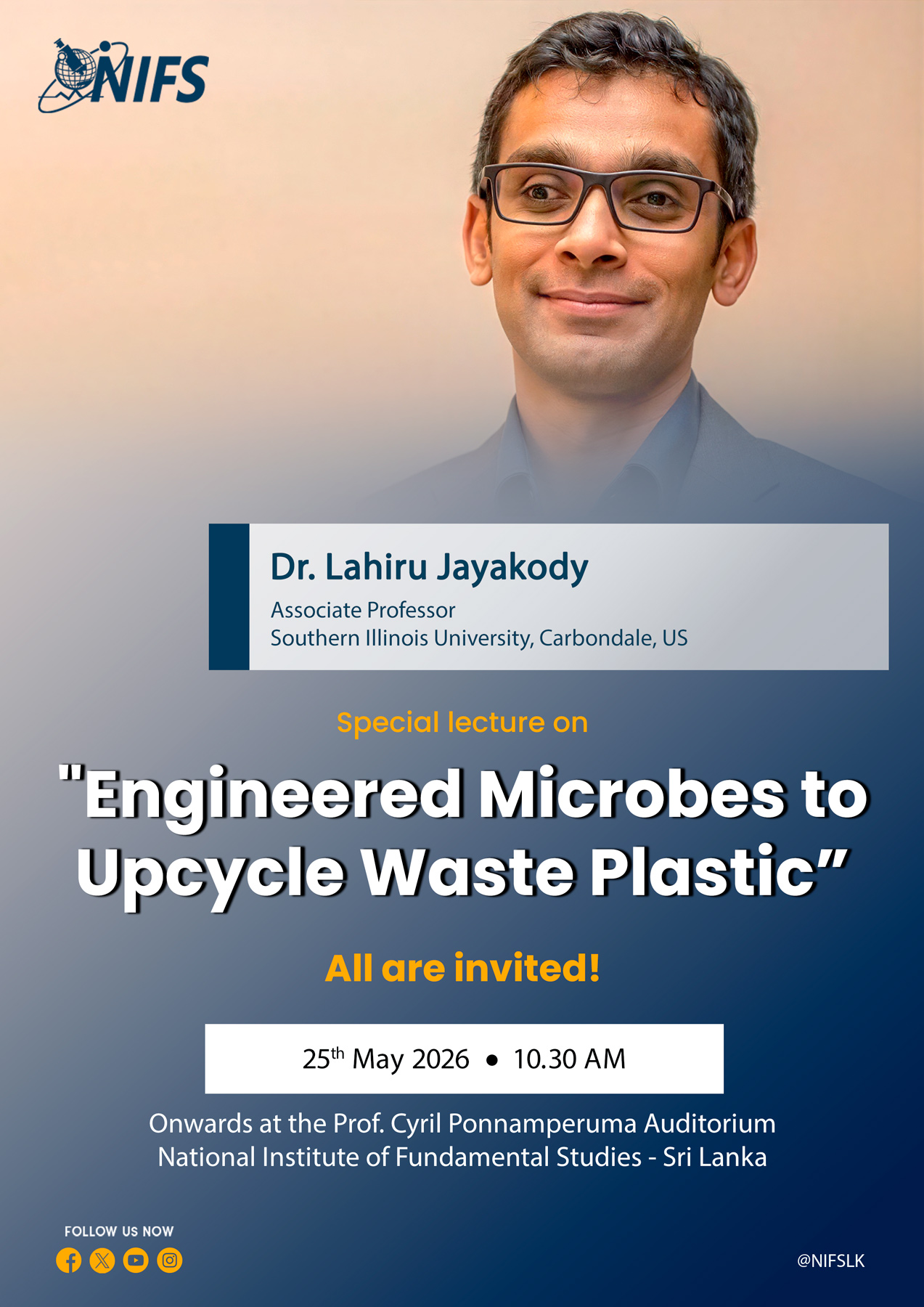 NIFS

Dr. Lahiru Jayakody
Associate Professor
Southern Illinois University, Carbondale, US

Special lecture on

"Engineered Microbes to Upcycle Waste Plastic”

All are invited!

25$^{th}$ May 2026 • 10.30 AM

Onwards at the Prof. Cyril Ponnamperuma Auditorium
National Institute of Fundamental Studies - Sri Lanka

FOLLOW US NOW

@NIFSLK